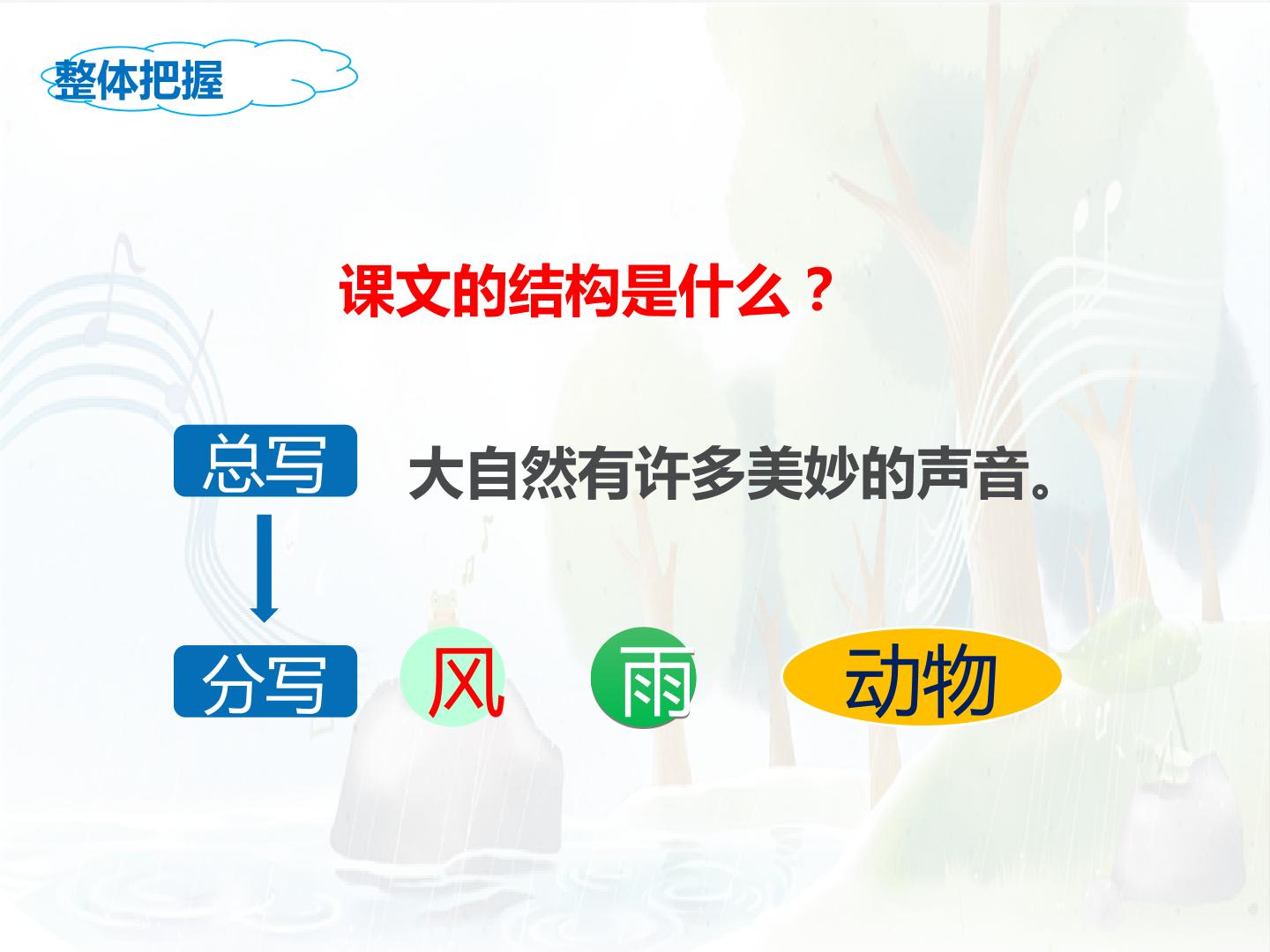 整体把握

课文的结构是什么？

总写

大自然有许多美妙的声音。

分写

风

雨

动物